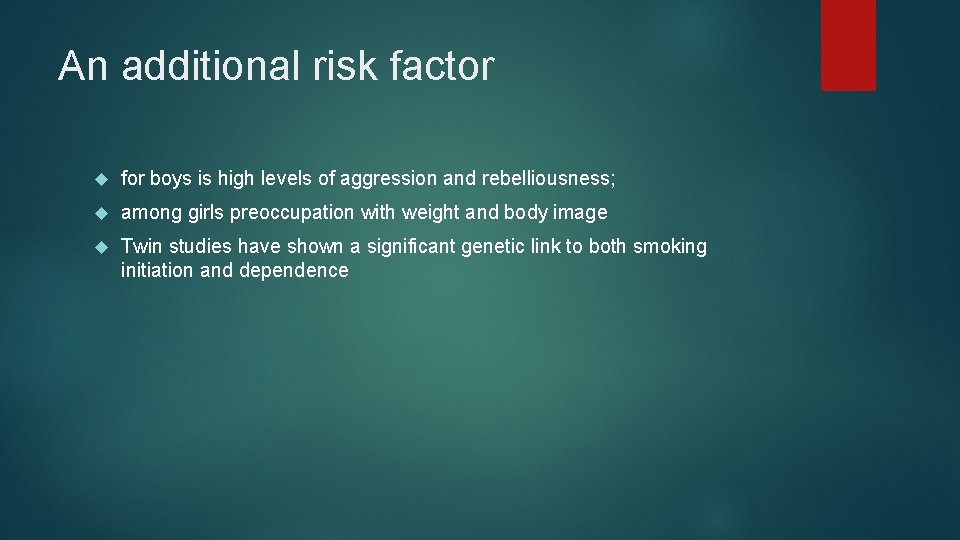 An additional risk factor

- for boys is high levels of aggression and rebelliousness;
- among girls preoccupation with weight and body image
- Twin studies have shown a significant genetic link to both smoking initiation and dependence